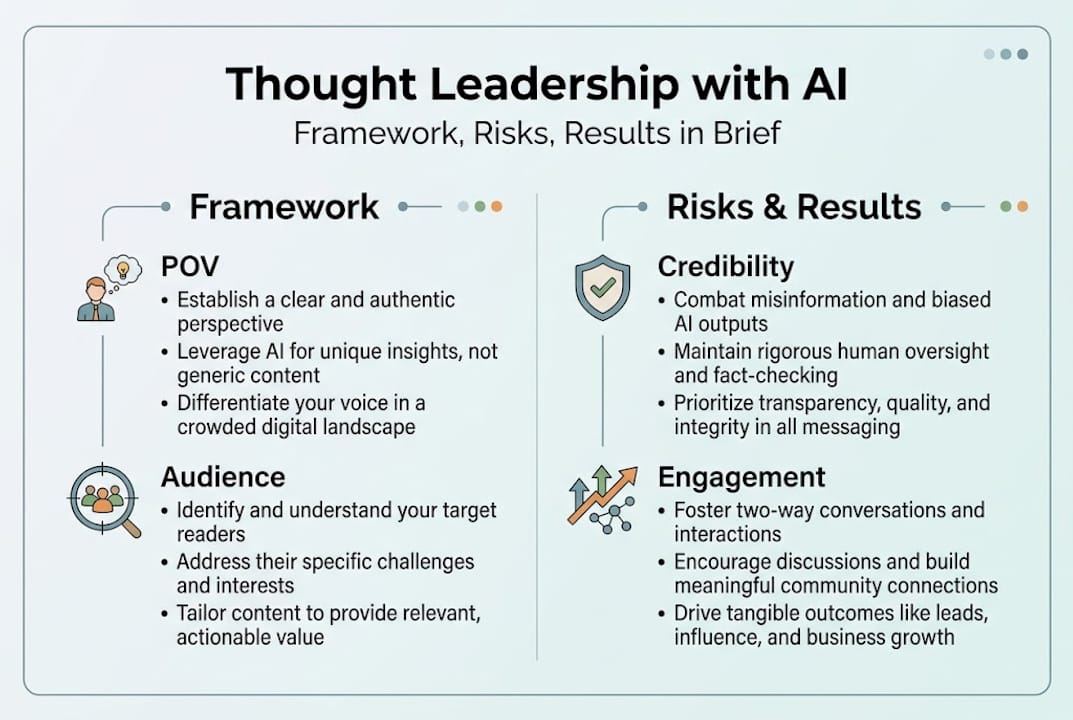 Thought Leadership with AI
Framework, Risks, Results in Brief

Framework

POV
• Establish a clear and authentic perspective
• Leverage AI for unique insights, not generic content
• Differentiate your voice in a crowded digital landscape

Audience
• Identify and understand your target readers
• Address their specific challenges and interests
• Tailor content to provide relevant, actionable value

Risks & Results

Credibility
• Combat misinformation and biased AI outputs
• Maintain rigorous human oversight and fact-checking
• Prioritize transparency, quality, and integrity in all messaging

Engagement
• Foster two-way conversations and interactions
• Encourage discussions and build meaningful community connections
• Drive tangible outcomes like leads, influence, and business growth